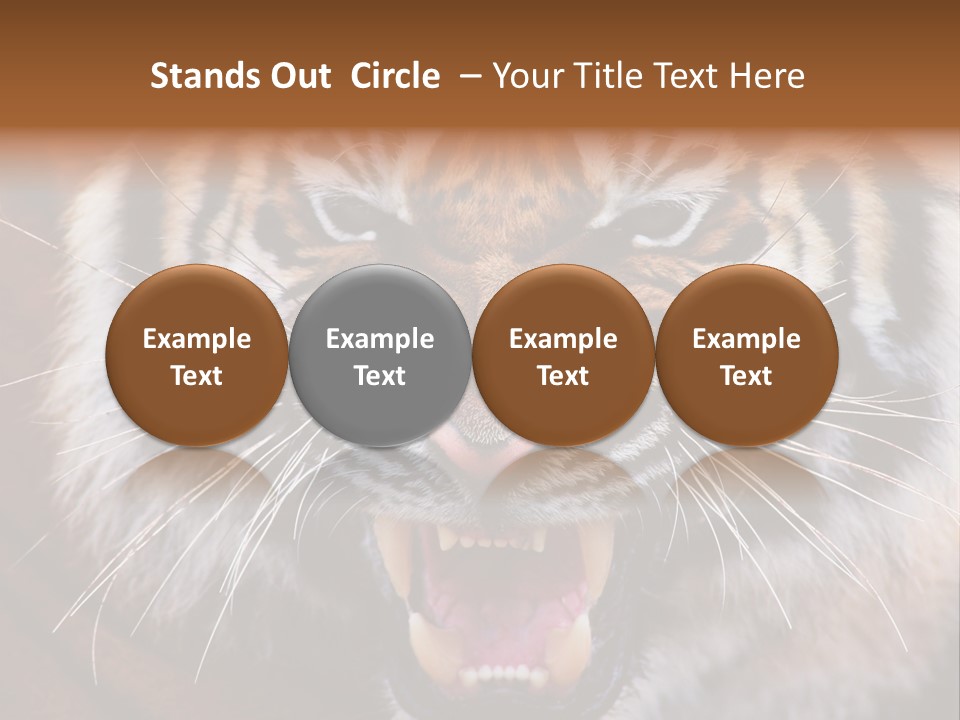 Stands Out Circle – Your Title Text Here

Example Text

Example Text

Example Text

Example Text